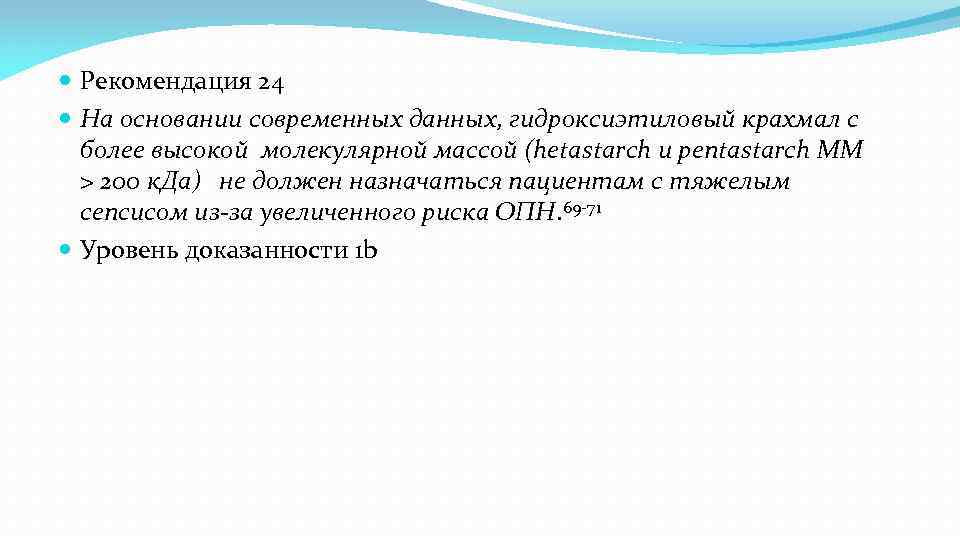 Рекомендация 24

На основании современных данных, гидроксиэтиловый крахмал с более высокой молекулярной массой (hetastarch и pentastarch ММ > 200 кДа) не должен назначаться пациентам с тяжелым сепсисом из-за увеличенного риска ОПН.$^{69-71}$

Уровень доказанности 1b